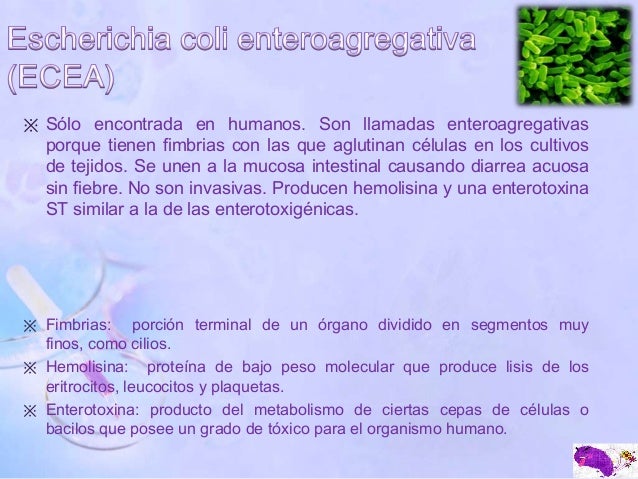 Escherichia coli enteroagregativa (ECEA)

※ Sólo encontrada en humanos. Son llamadas enteroagregativas porque tienen fimbrias con las que aglutinan células en los cultivos de tejidos. Se unen a la mucosa intestinal causando diarrea acuosa sin fiebre. No son invasivas. Producen hemolisina y una enterotoxina ST similar a la de las enterotoxigénicas.

※ Fimbrias: porción terminal de un órgano dividido en segmentos muy finos, como cilios.
※ Hemolisina: proteína de bajo peso molecular que produce lisis de los eritrocitos, leucocitos y plaquetas.
※ Enterotoxina: producto del metabolismo de ciertas cepas de células o bacilos que posee un grado de tóxico para el organismo humano.